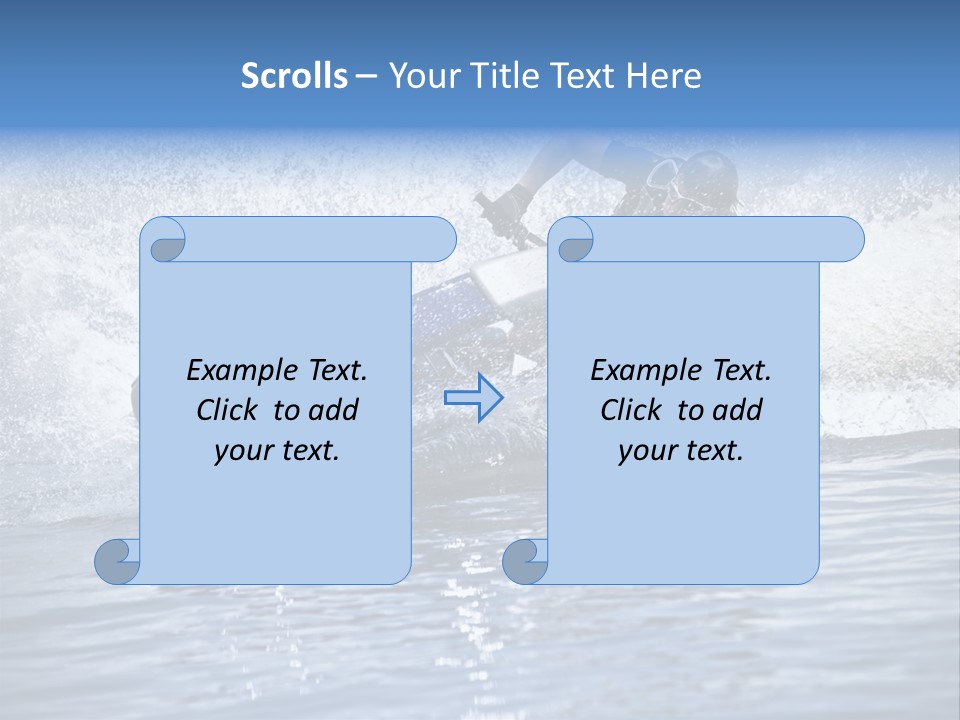 Scrolls – Your Title Text Here

Example Text. Click to add your text.

Example Text. Click to add your text.